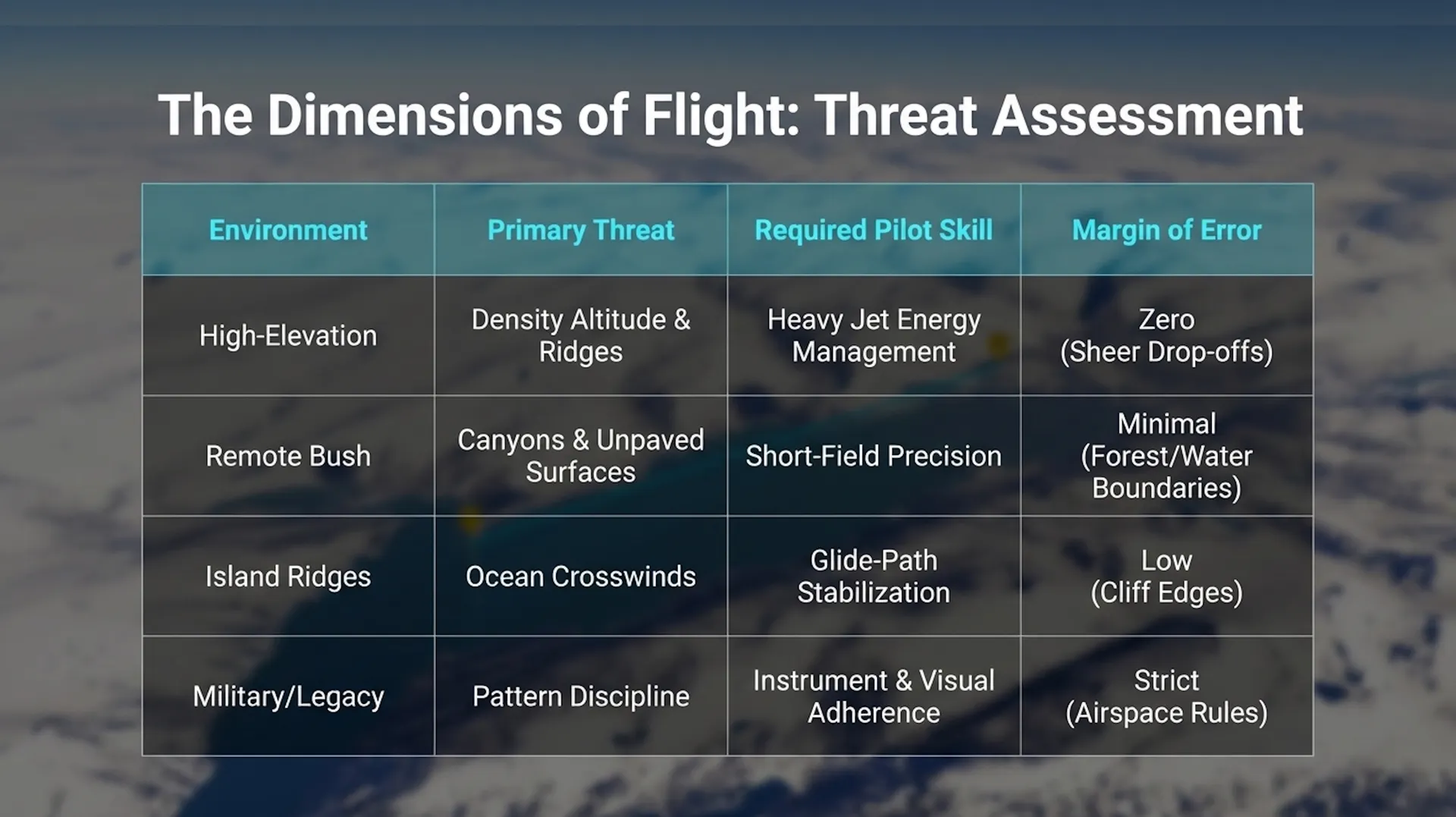 The Dimensions of Flight: Threat Assessment

| Environment | Primary Threat | Required Pilot Skill | Margin of Error |
|---|---|---|---|
| High-Elevation | Density Altitude & Ridges | Heavy Jet Energy Management | Zero (Sheer Drop-offs) |
| Remote Bush | Canyons & Unpaved Surfaces | Short-Field Precision | Minimal (Forest/Water Boundaries) |
| Island Ridges | Ocean Crosswinds | Glide-Path Stabilization | Low (Cliff Edges) |
| Military/Legacy | Pattern Discipline | Instrument & Visual Adherence | Strict (Airspace Rules) |